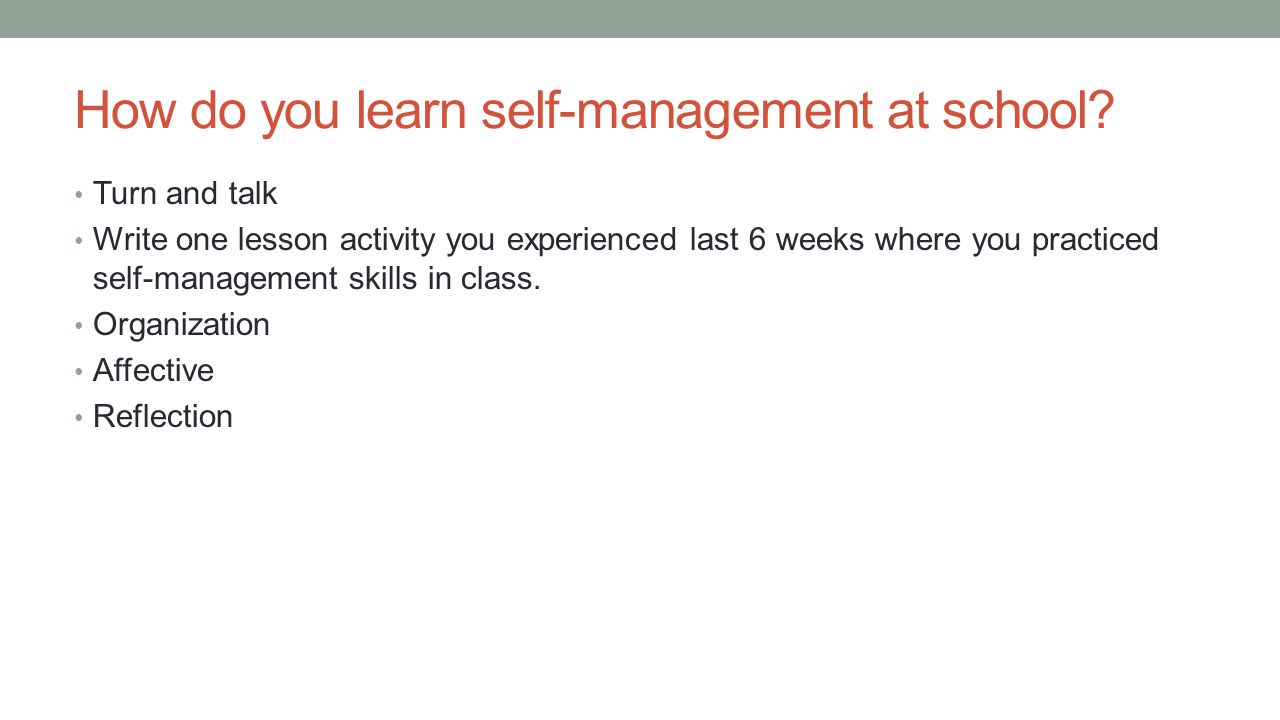 How do you learn self-management at school?

• Turn and talk
• Write one lesson activity you experienced last 6 weeks where you practiced self-management skills in class.
• Organization
• Affective
• Reflection